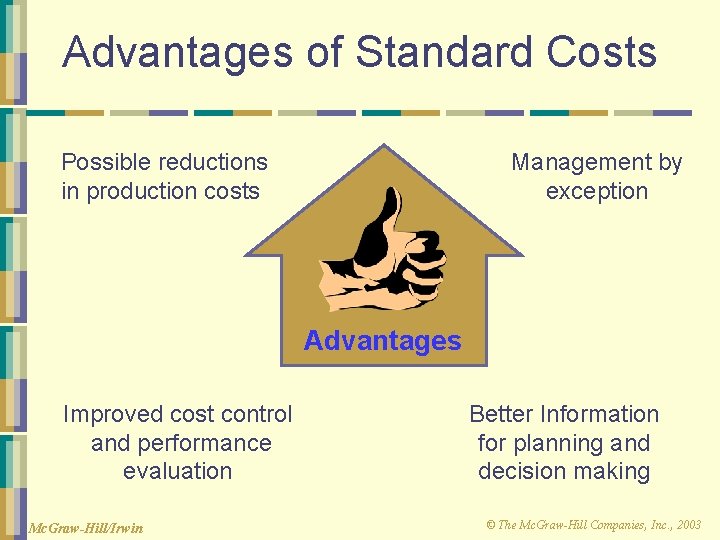 Advantages of Standard Costs

Possible reductions in production costs

Management by exception

Advantages

Improved cost control and performance evaluation

Better Information for planning and decision making

McGraw-Hill/Irwin

© The McGraw-Hill Companies, Inc., 2003